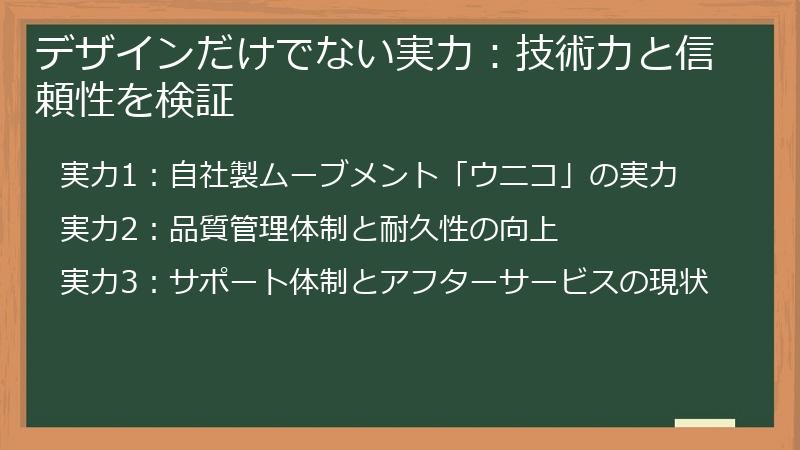 デザインだけでない実力：技術力と信頼性を検証

実力1：自社製ムーブメント「ウニコ」の実力

実力2：品質管理体制と耐久性の向上

実力3：サポート体制とアフターサービスの現状